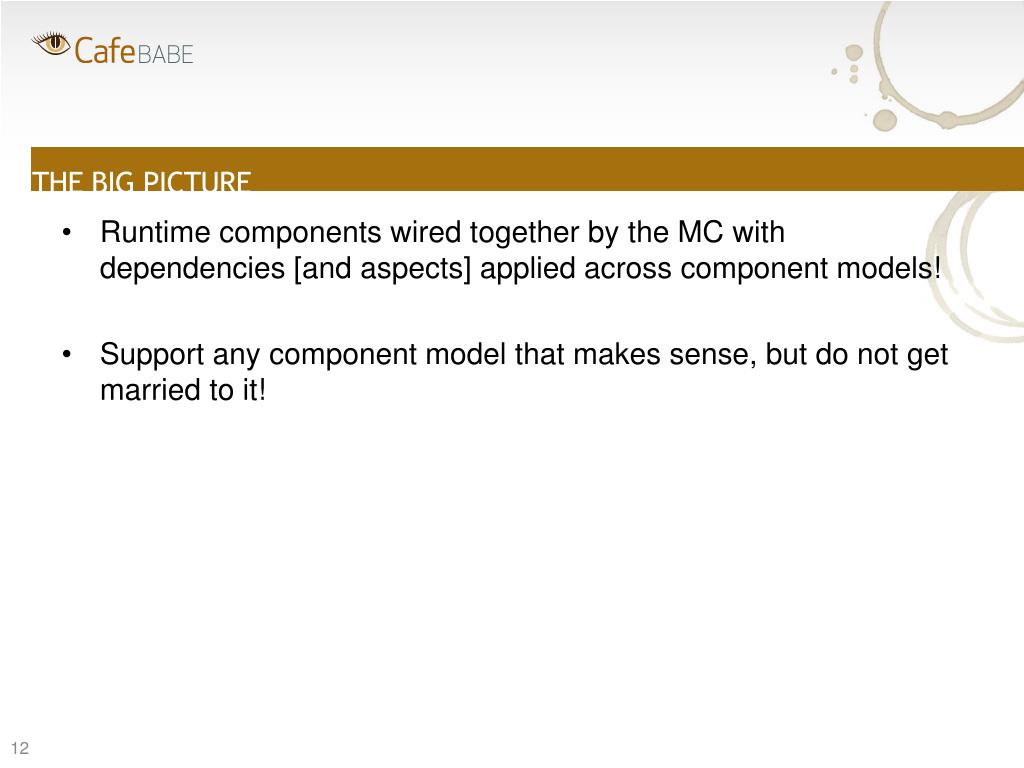 CafeBABE

THE BIG PICTURE

• Runtime components wired together by the MC with dependencies [and aspects] applied across component models!

• Support any component model that makes sense, but do not get married to it!

12